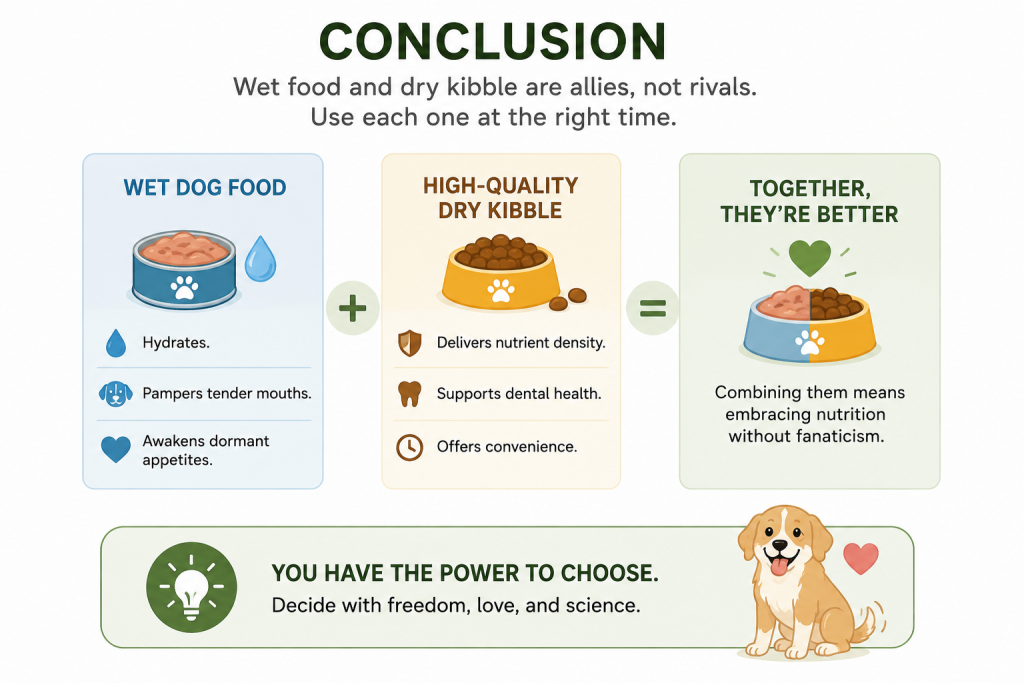 CONCLUSION

Wet food and dry kibble are allies, not rivals. Use each one at the right time.

WET DOG FOOD

Hydrates.

Pampers tender mouths.

Awakens dormant appetites.

+

HIGH-QUALITY DRY KIBBLE

Delivers nutrient density.

Supports dental health.

Offers convenience.

=

TOGETHER, THEY'RE BETTER

Combining them means embracing nutrition without fanaticism.

YOU HAVE THE POWER TO CHOOSE.

Decide with freedom, love, and science.